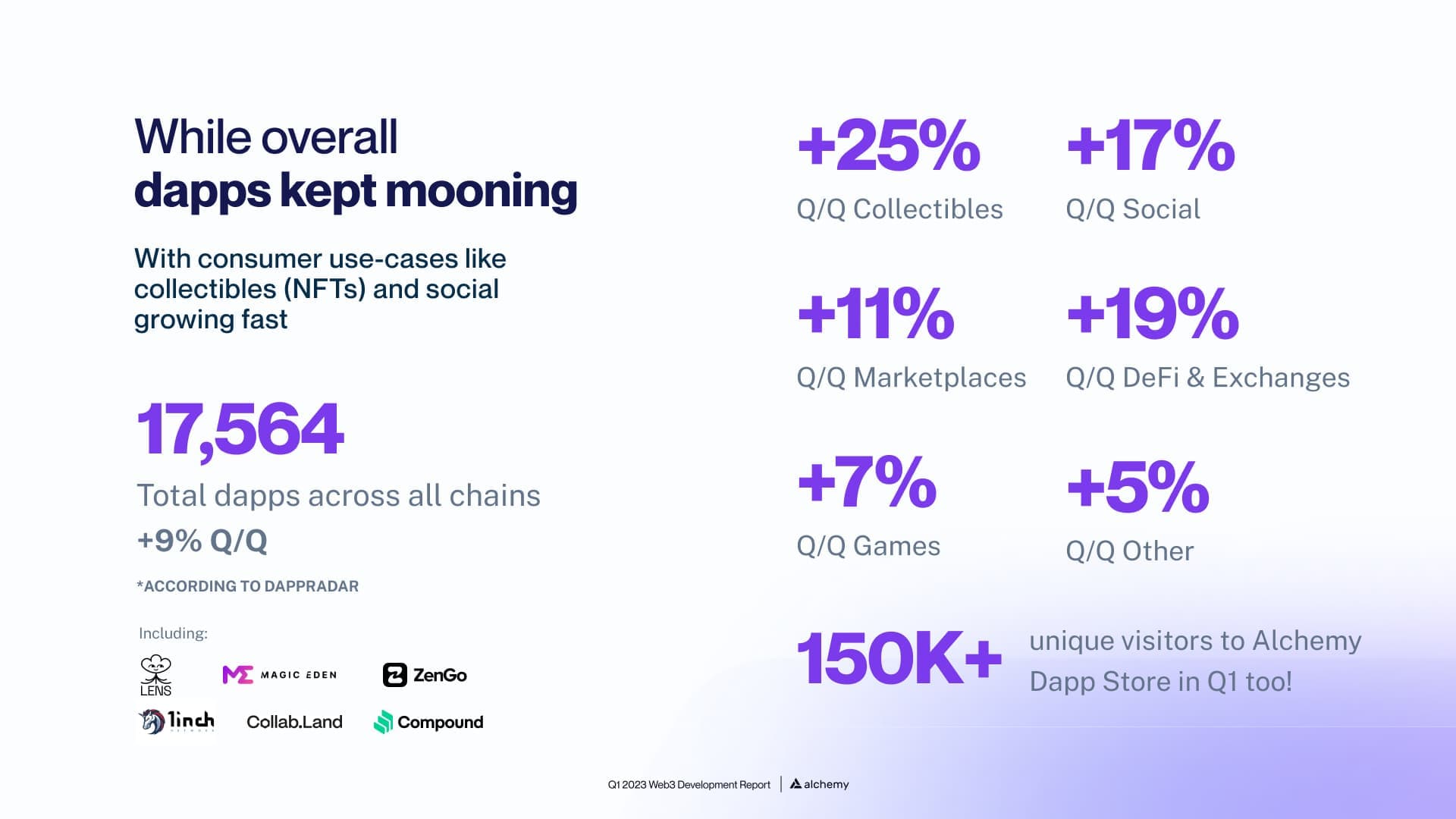 While overall
dapps kept mooning

With consumer use-cases like collectibles (NFTs) and social growing fast

17,564
Total dapps across all chains
+9% Q/Q

*ACCORDING TO DAPPRADAR

Including:

LENS

MAGIC EDEN

ZenGo

1inch

Collab.Land

Compound

+25%
Q/Q Collectibles

+17%
Q/Q Social

+11%
Q/Q Marketplaces

+19%
Q/Q DeFi & Exchanges

+7%
Q/Q Games

+5%
Q/Q Other

150K+
unique visitors to Alchemy Dapp Store in Q1 too!

Q1 2023 Web3 Development Report | alchemy